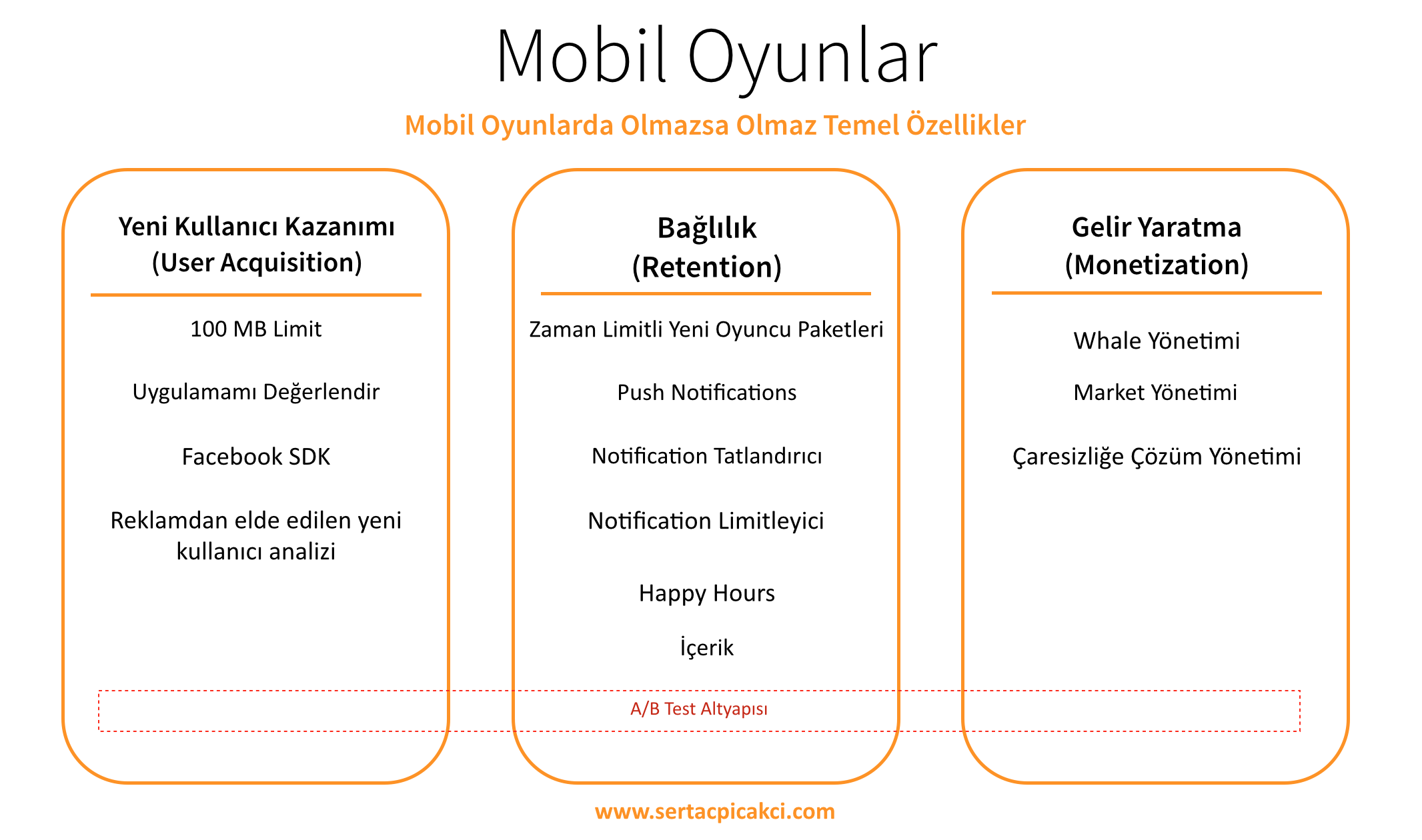 Mobil Oyunlar

Mobil Oyunlarda Olmazsa Olmaz Temel Özellikler

Yeni Kullanıcı Kazanımı
(User Acquisition)

100 MB Limit

Uygulamamı Değerlendir

Facebook SDK

Reklamdan elde edilen yeni kullanıcı analizi

Bağlılık
(Retention)

Zaman Limitli Yeni Oyuncu Paketleri

Push Notifications

Notification Tatlandırıcı

Notification Limitleyici

Happy Hours

İçerik

Gelir Yaratma
(Monetization)

Whale Yönetimi

Market Yönetimi

Çaresizliğe Çözüm Yönetimi

A/B Test Altyapısı

www.sertacpicakci.com